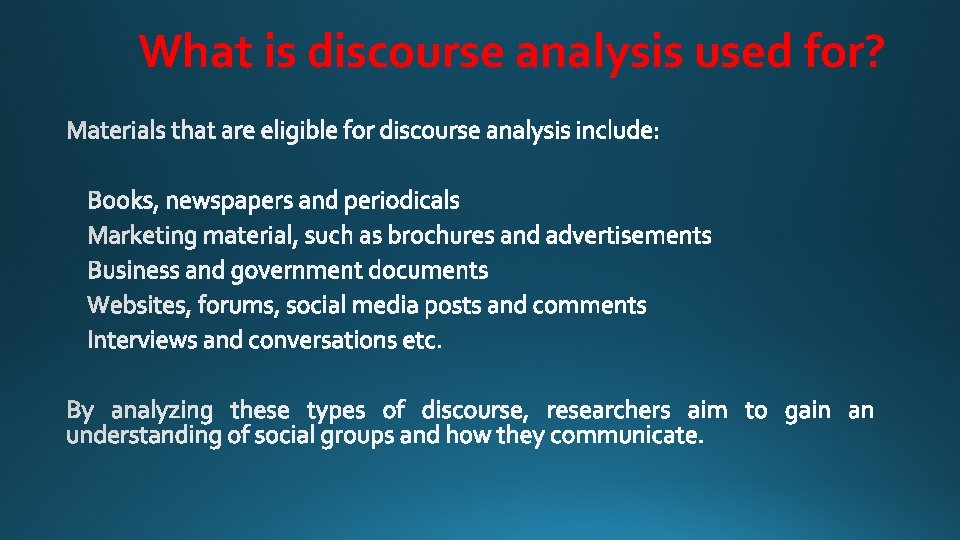 What is discourse analysis used for?

Materials that are eligible for discourse analysis include:

Books, newspapers and periodicals
Marketing material, such as brochures and advertisements
Business and government documents
Websites, forums, social media posts and comments
Interviews and conversations etc.

By analyzing these types of discourse, researchers aim to gain an understanding of social groups and how they communicate.